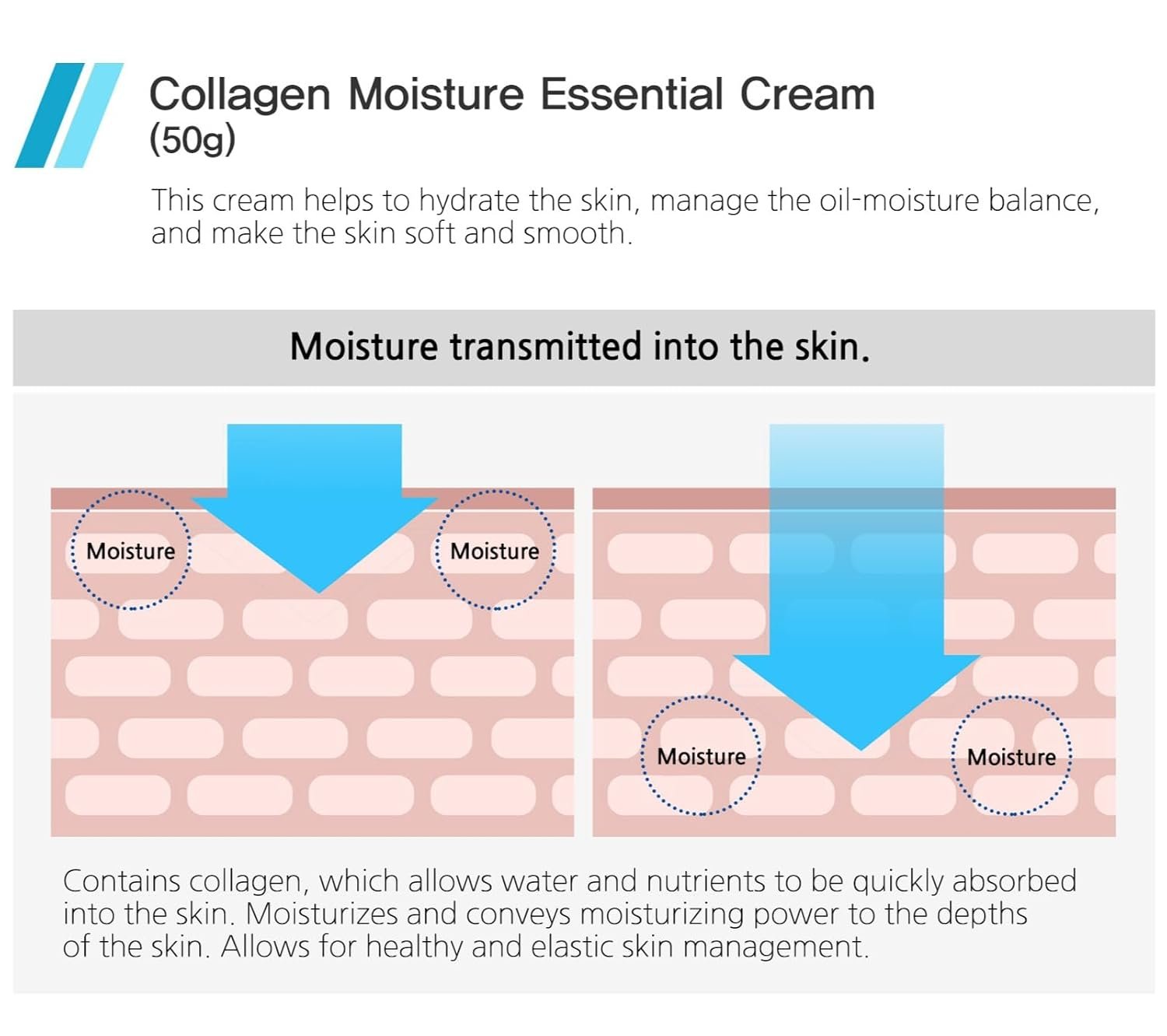 Collagen Moisture Essential Cream
(50g)

This cream helps to hydrate the skin, manage the oil-moisture balance, and make the skin soft and smooth.

Moisture transmitted into the skin.

Moisture

Moisture

Moisture

Moisture

Contains collagen, which allows water and nutrients to be quickly absorbed into the skin. Moisturizes and conveys moisturizing power to the depths of the skin. Allows for healthy and elastic skin management.